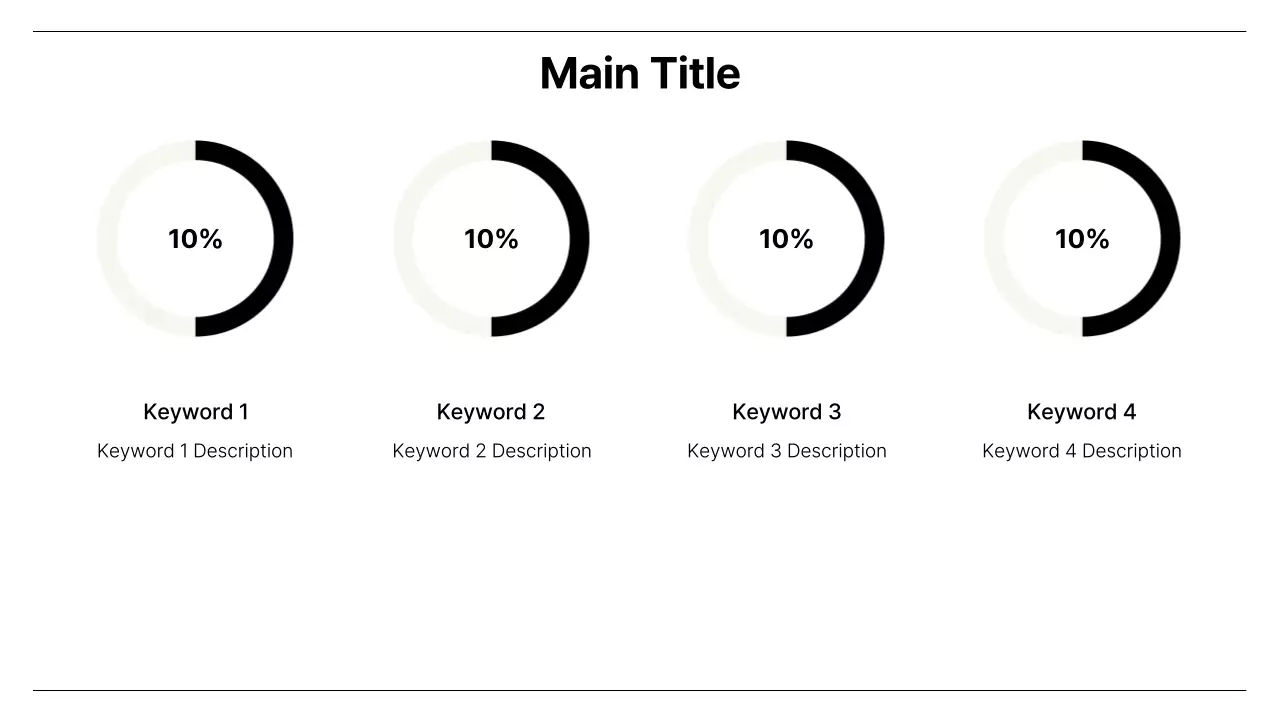 Main Title

10%

Keyword 1

Keyword 1 Description

10%

Keyword 2

Keyword 2 Description

10%

Keyword 3

Keyword 3 Description

10%

Keyword 4

Keyword 4 Description